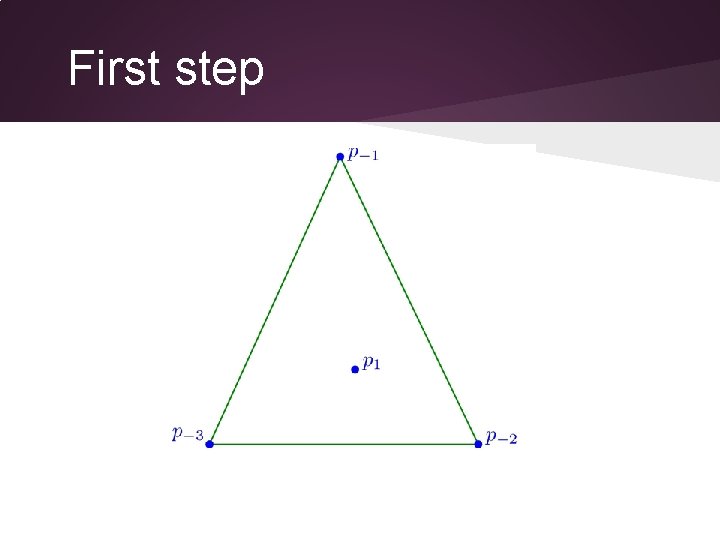 First step

$p_{-1}$

$p_1$

$p_{-3}$

$p_{-2}$